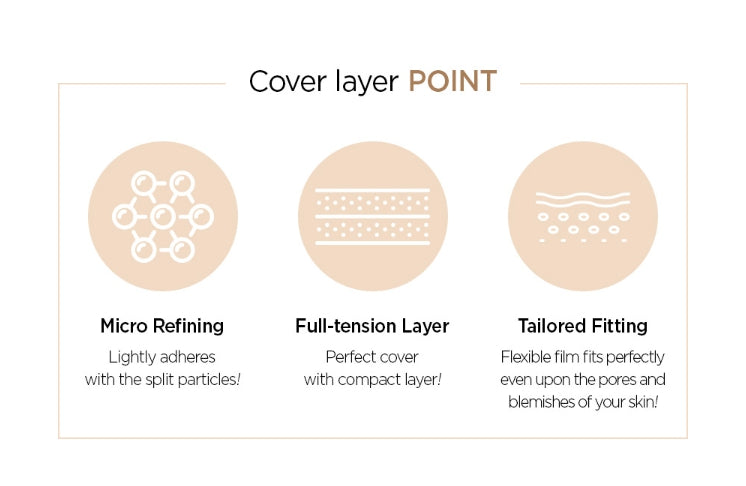 Cover layer POINT

Micro Refining
Lightly adheres with the split particles!

Full-tension Layer
Perfect cover with compact layer!

Tailored Fitting
Flexible film fits perfectly even upon the pores and blemishes of your skin!